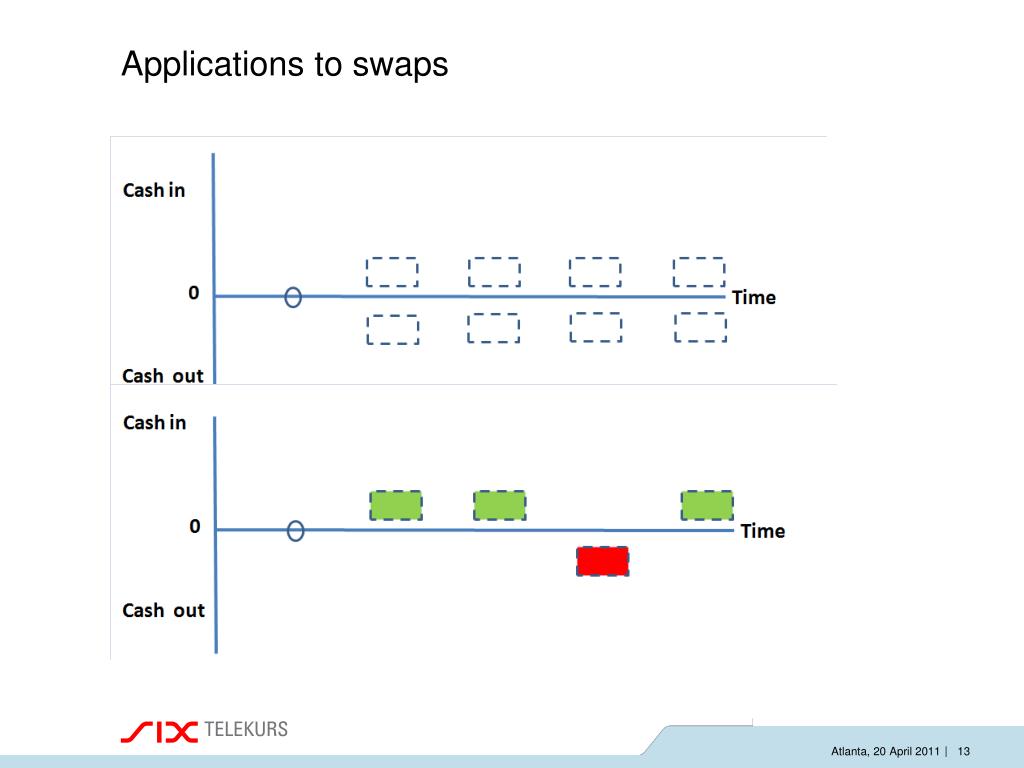 Applications to swaps

Cash in

0

Time

Cash out

Cash in

0

Time

Cash out

SIX TELEKURS

Atlanta, 20 April 2011 | 13